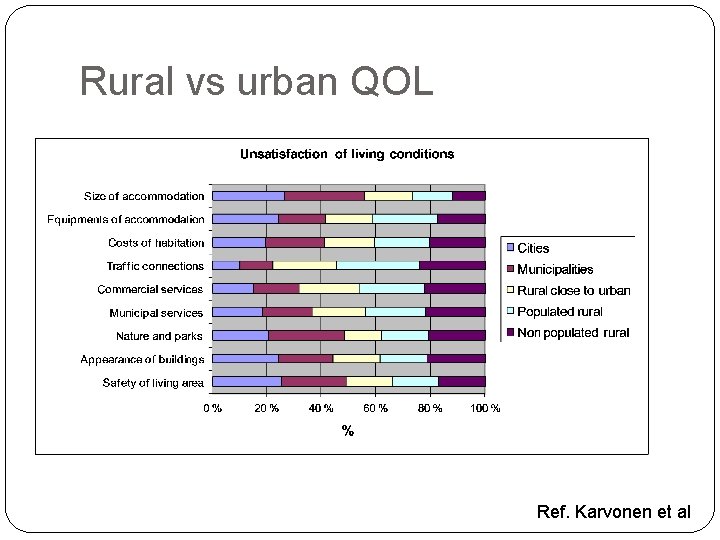 Rural vs urban QOL

Unsatisfaction of living conditions

Size of accommodation
Equipments of accommodation
Costs of habitation
Traffic connections
Commercial services
Municipal services
Nature and parks
Appearance of buildings
Safety of living area

0 %
20 %
40 %
60 %
80 %
100 %
%

Cities
Municipalities
Rural close to urban
Populated rural
Non populated rural

Ref. Karvonen et al